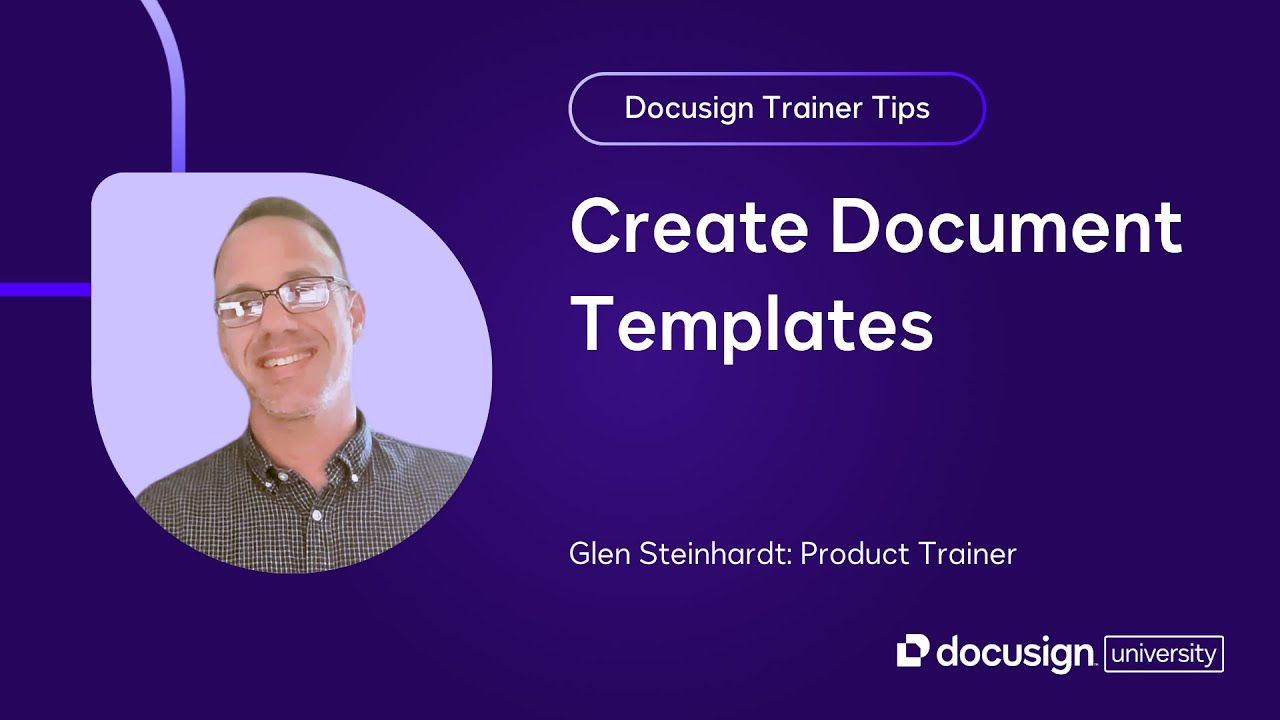 Docusign Trainer Tips

Create Document Templates

Glen Steinhardt: Product Trainer

docusign university